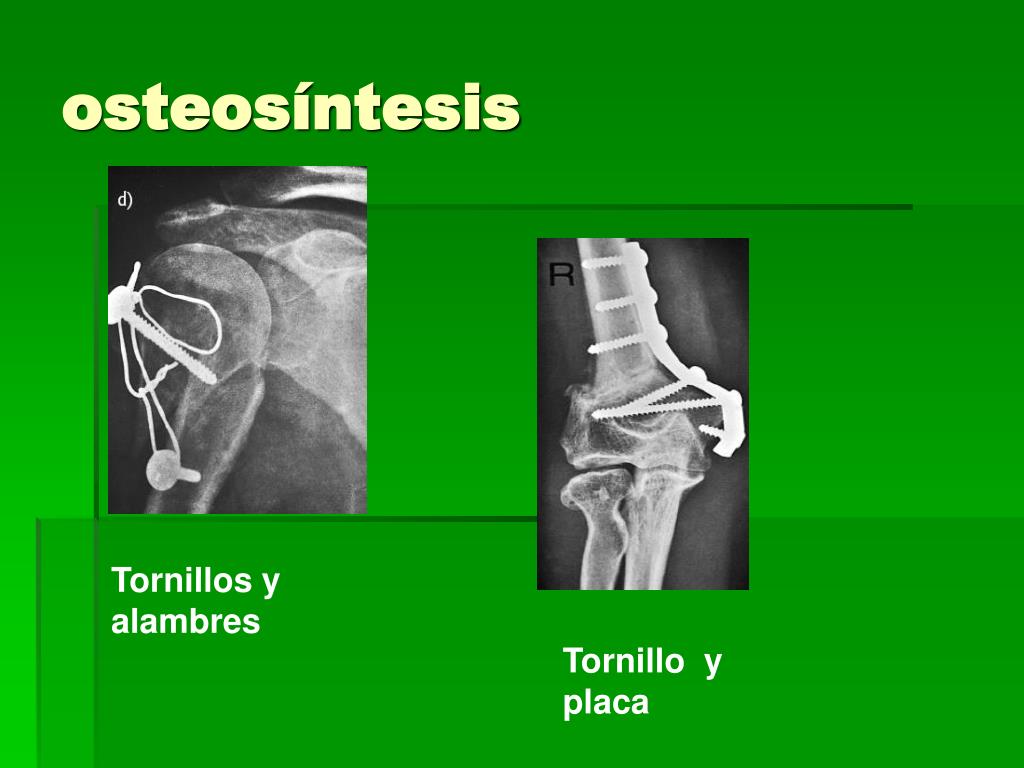 osteosíntesis

d)

R

Tornillos y alambres

Tornillo y placa